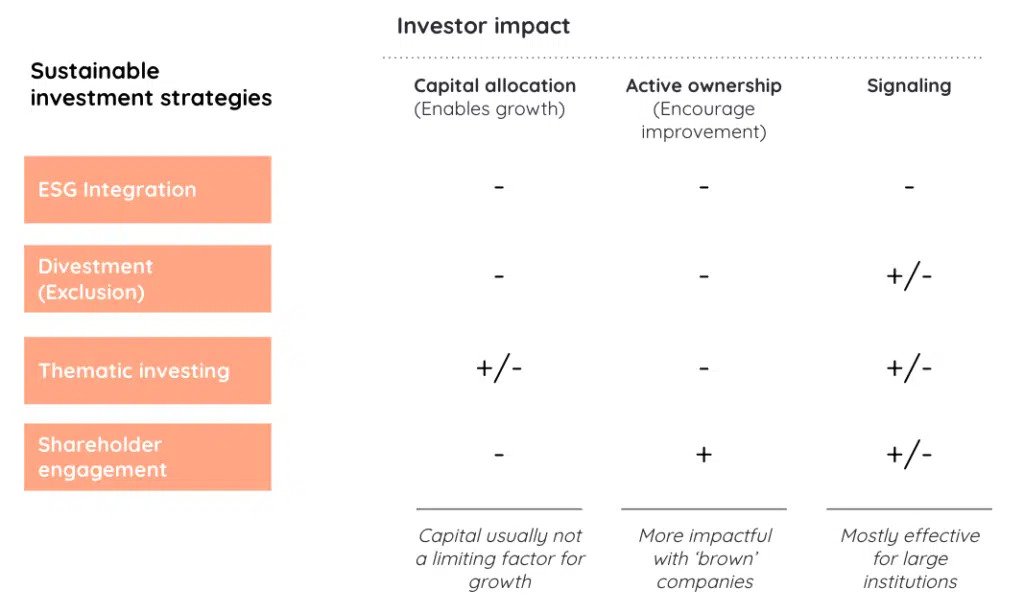 Investor impact

| Sustainable investment strategies | Capital allocation (Enables growth) | Active ownership (Encourage improvement) | Signaling |
|---|---|---|---|
| ESG Integration | - | - | - |
| Divestment (Exclusion) | - | - | +/- |
| Thematic investing | +/- | - | +/- |
| Shareholder engagement | - | + | +/- |
| | Capital usually not a limiting factor for growth | More impactful with 'brown' companies | Mostly effective for large institutions |